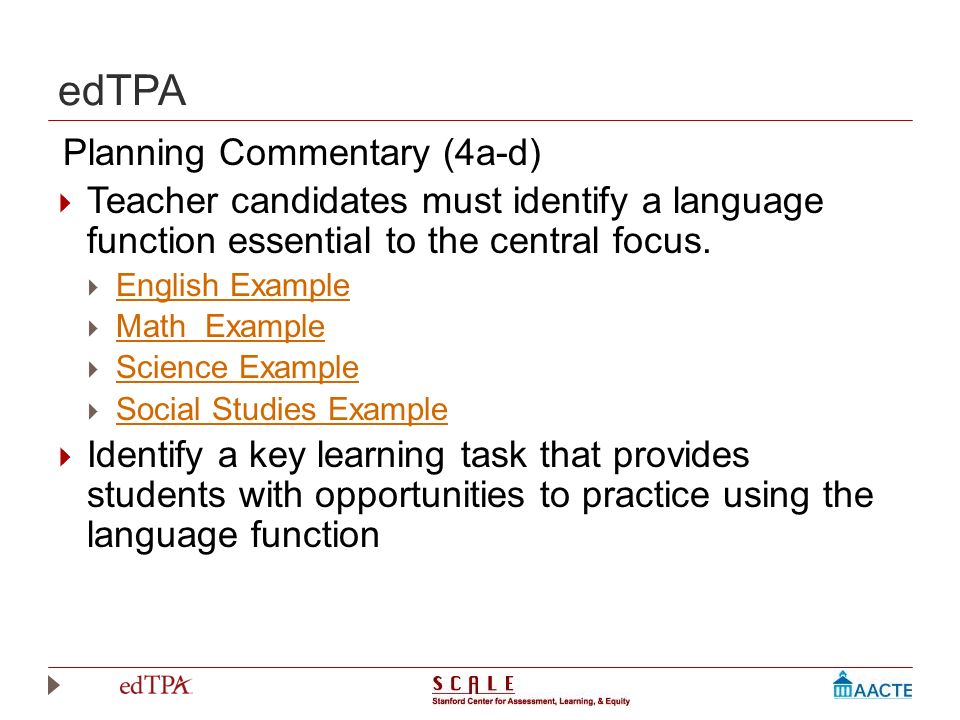 edTPA

Planning Commentary (4a-d)

Teacher candidates must identify a language function essential to the central focus.

English Example

Math Example

Science Example

Social Studies Example

Identify a key learning task that provides students with opportunities to practice using the language function

edTPA

SCALE
Stanford Center for Assessment, Learning, & Equity

AACTE